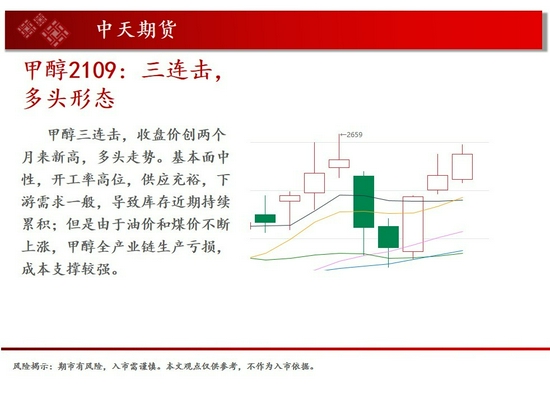 中天期货

甲醇2109：三连击，多头形态

甲醇三连击，收盘价创两个月来新高，多头走势。基本面中性，开工率高位，供应充裕，下游需求一般，导致库存近期持续累积；但是由于油价和煤价不断上涨，甲醇全产业链生产亏损，成本支撑较强。

2659

风险揭示：期市有风险，入市需谨慎。本文观点仅供参考，不作为入市依据。